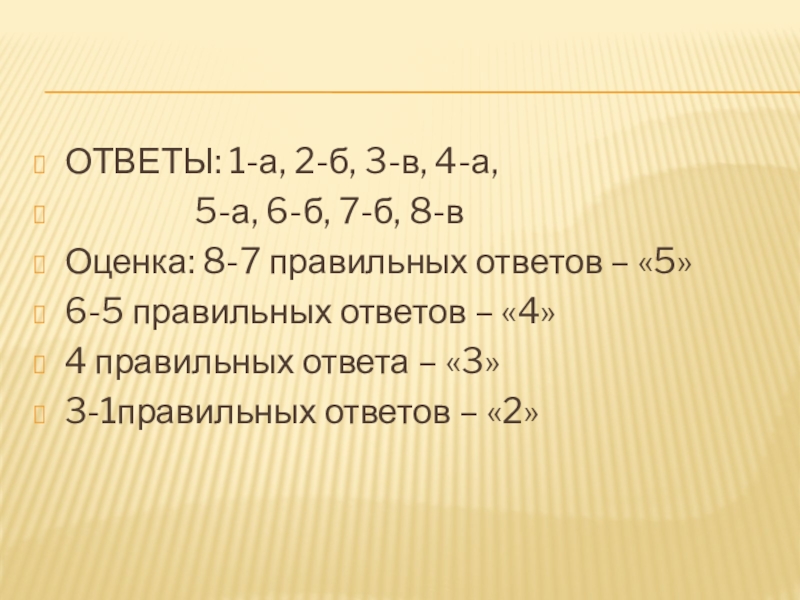 ОТВЕТЫ: 1-а, 2-б, 3-в, 4-а,

5-а, 6-б, 7-б, 8-в

Оценка: 8-7 правильных ответов – «5»

6-5 правильных ответов – «4»

4 правильных ответа – «3»

3-1правильных ответов – «2»